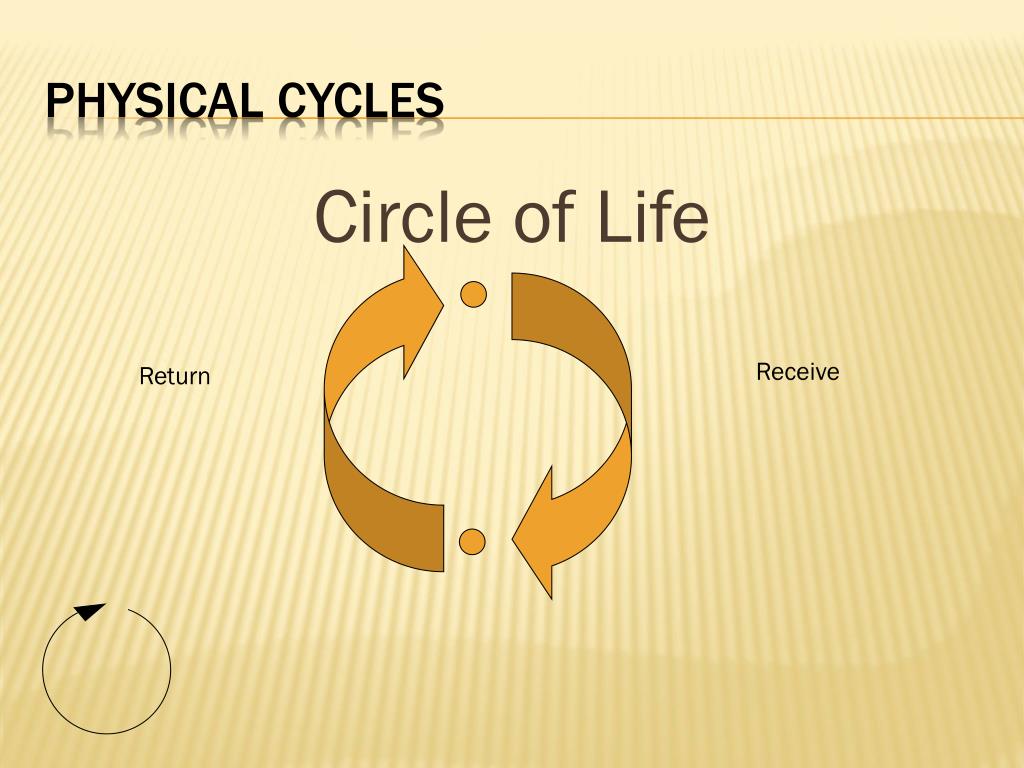 PHYSICAL CYCLES

Circle of Life

Return

Receive